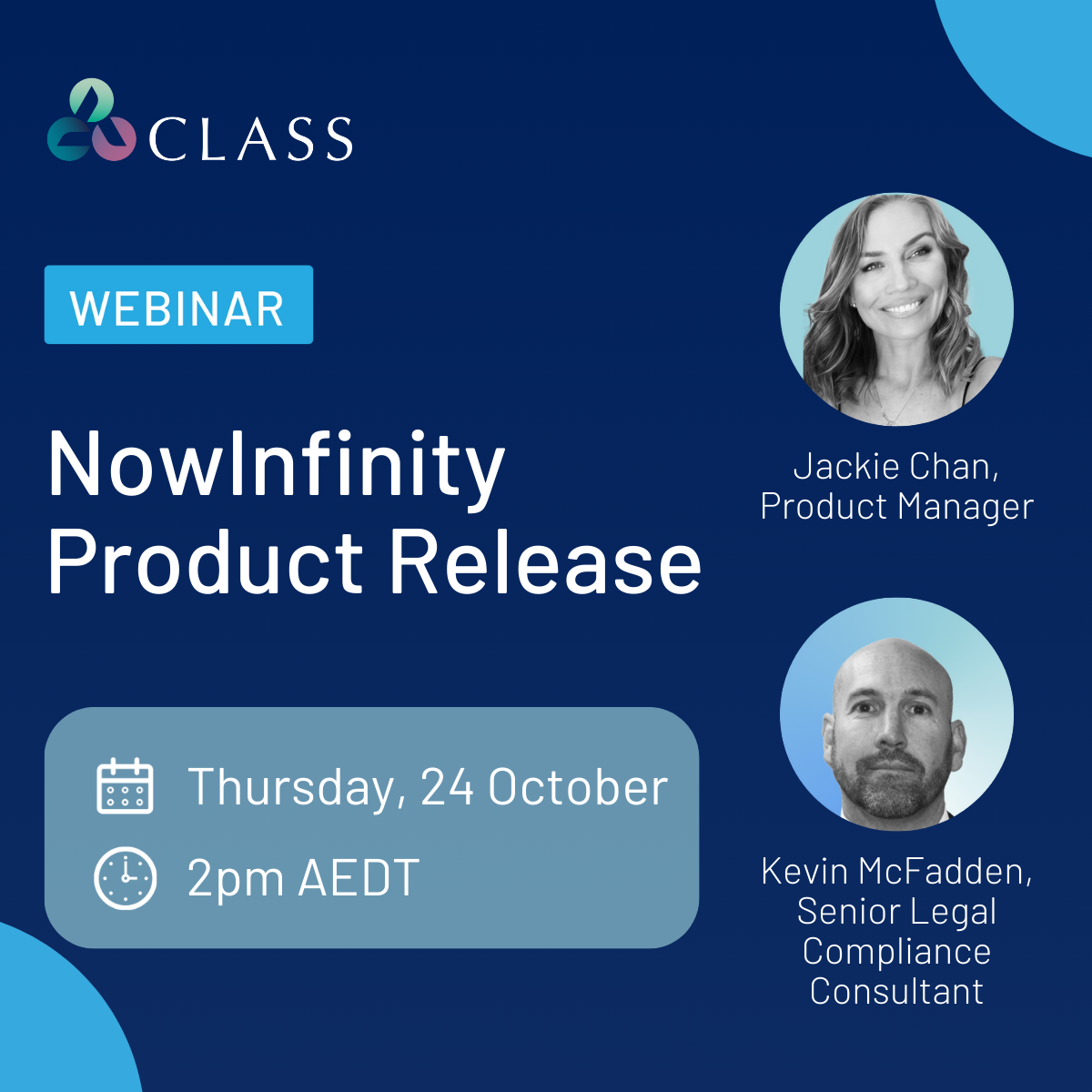 CLASS

WEBINAR

NowInfinity Product Release

Thursday, 24 October

2pm AEDT

Jackie Chan, Product Manager

Kevin McFadden, Senior Legal Compliance Consultant